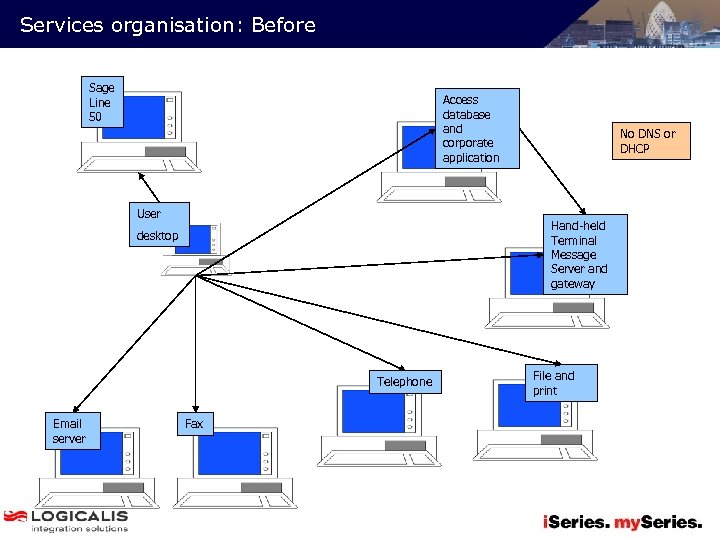 Services organisation: Before

Sage Line 50

Access database and corporate application

No DNS or DHCP

User desktop

Hand-held Terminal Message Server and gateway

Telephone

File and print

Email server

Fax

LOGICALIS integration solutions

iSeries. mySeries.